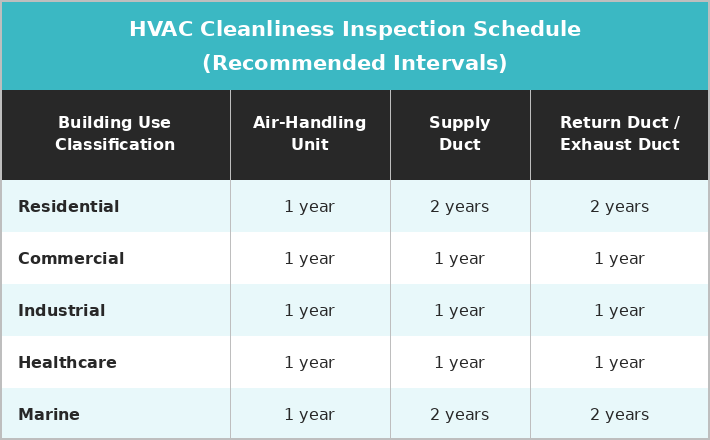 HVAC Cleanliness Inspection Schedule
(Recommended Intervals)

| Building Use Classification | Air-Handling Unit | Supply Duct | Return Duct / Exhaust Duct |
|---|---|---|---|
| Residential | 1 year | 2 years | 2 years |
| Commercial | 1 year | 1 year | 1 year |
| Industrial | 1 year | 1 year | 1 year |
| Healthcare | 1 year | 1 year | 1 year |
| Marine | 1 year | 2 years | 2 years |